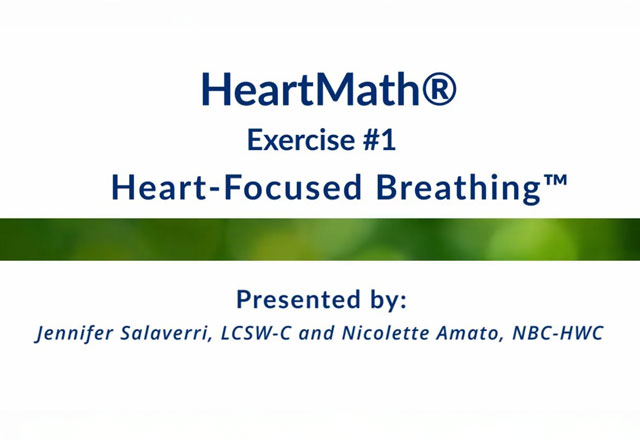 HeartMath®

Exercise #1

Heart-Focused Breathing™

Presented by:

Jennifer Salaverri, LCSW-C and Nicolette Amato, NBC-HWC